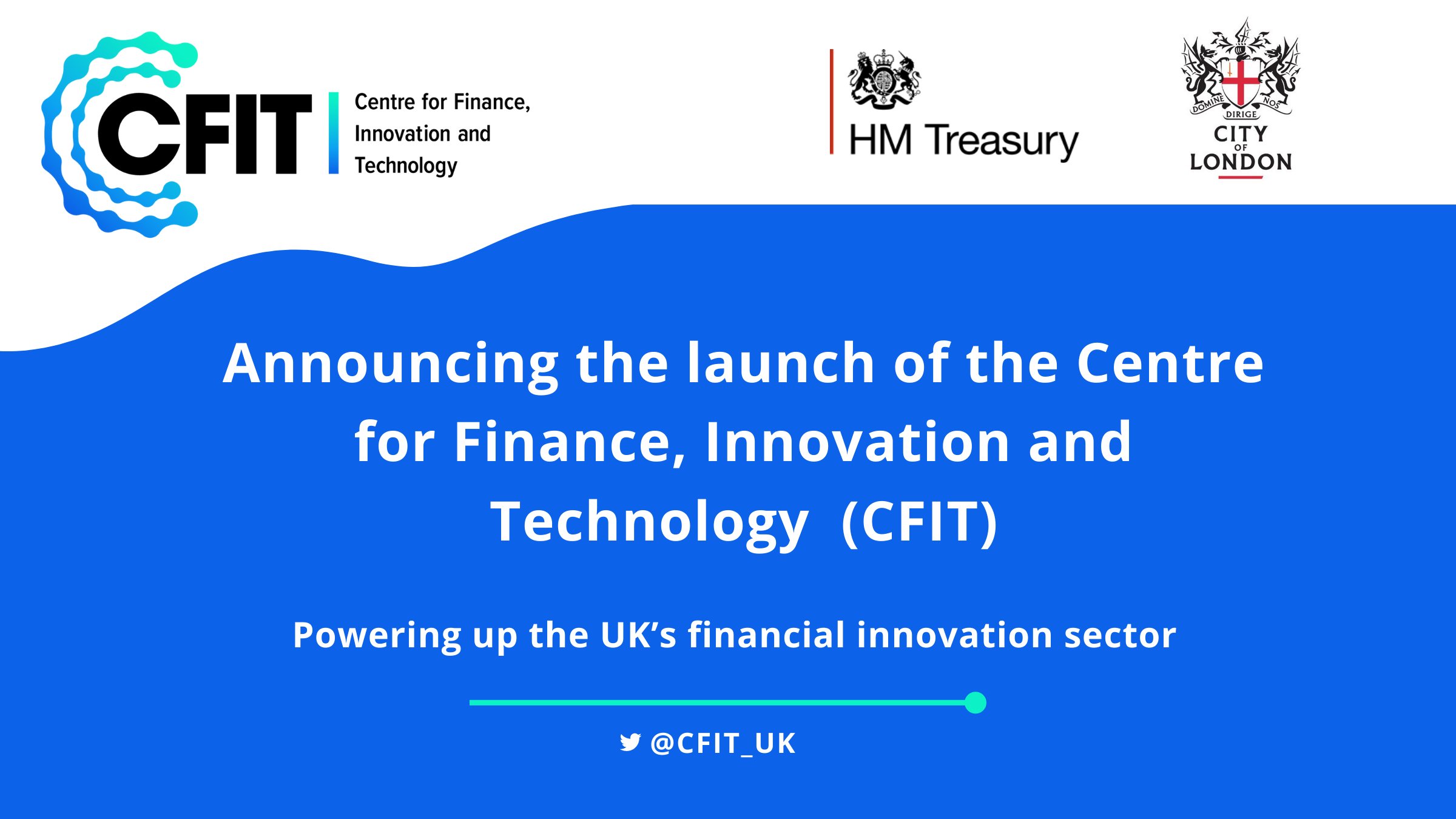 CFIT
Centre for Finance, Innovation and Technology

HM Treasury

DOMINE DIRIGE NOS
CITY OF LONDON

Announcing the launch of the Centre for Finance, Innovation and Technology (CFIT)

Powering up the UK's financial innovation sector

@CFIT_UK